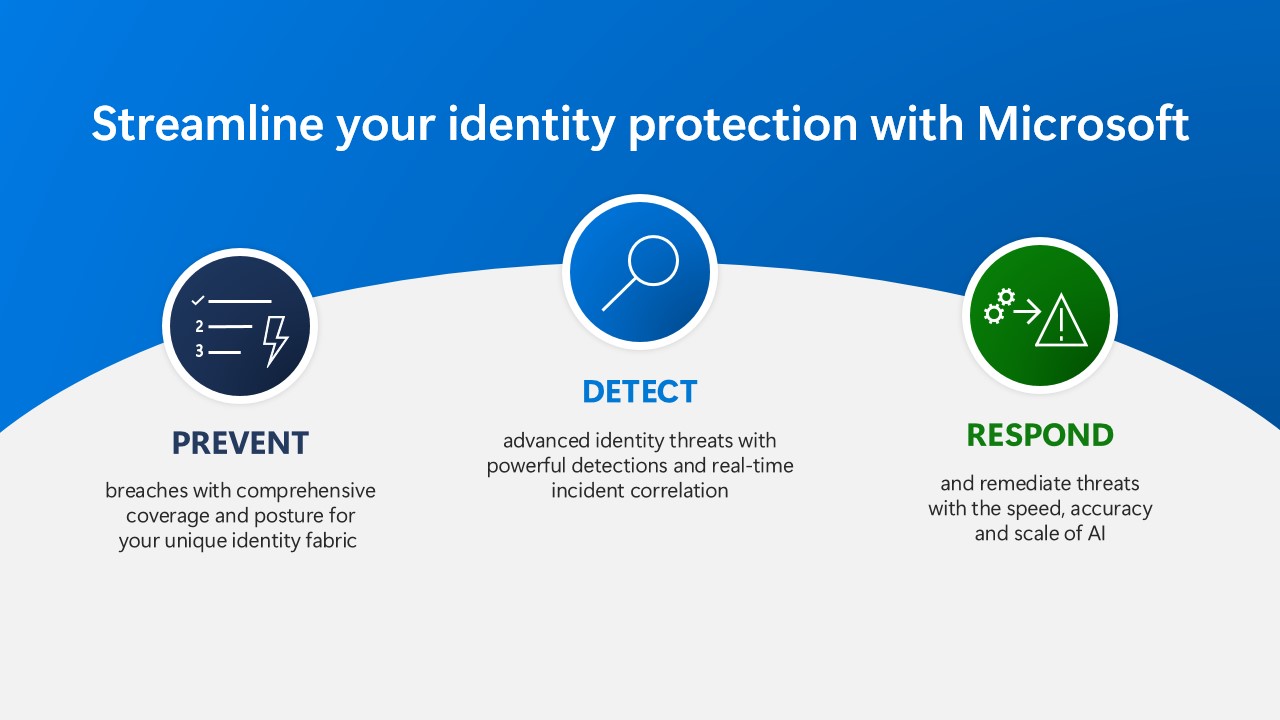 Streamline your identity protection with Microsoft

2
3

PREVENT

breaches with comprehensive coverage and posture for your unique identity fabric

DETECT

advanced identity threats with powerful detections and real-time incident correlation

RESPOND

and remediate threats with the speed, accuracy and scale of AI